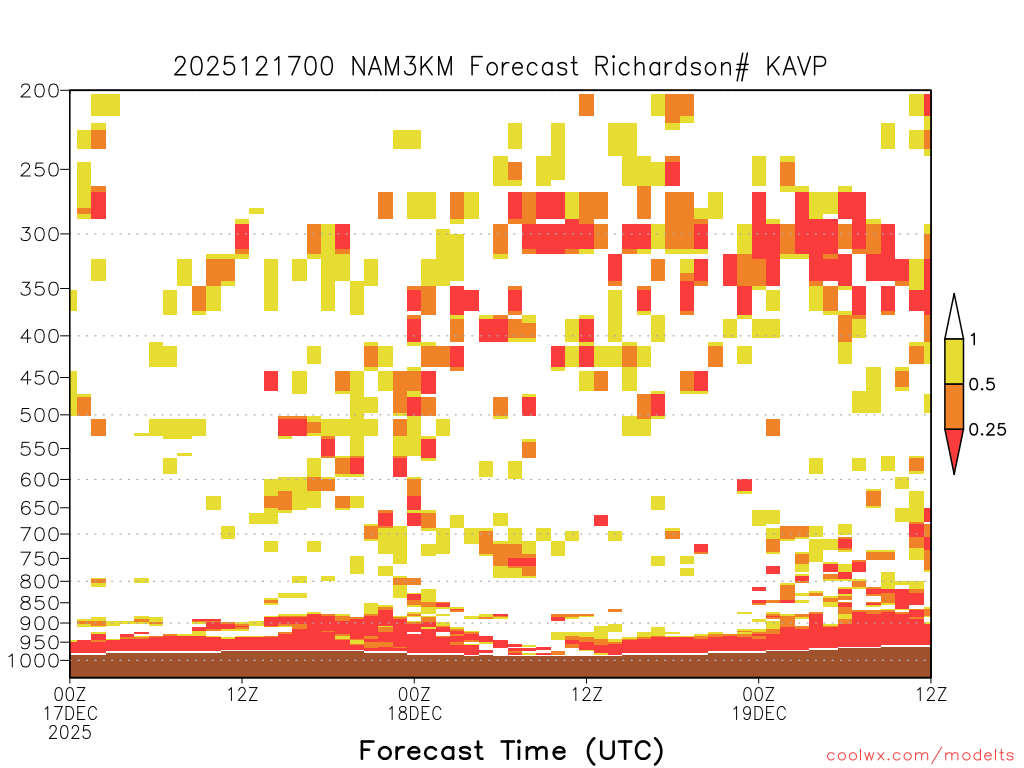 2025121700 NAM3KM Forecast Richardson# KAVP

200
250
300
350
400
450
500
550
600
650
700
750
800
850
900
950
1000

1
0.5
0.25

00Z
17DEC
2025

12Z

00Z
18DEC

12Z

00Z
19DEC

12Z

Forecast Time (UTC)

coolwx.com/modelts